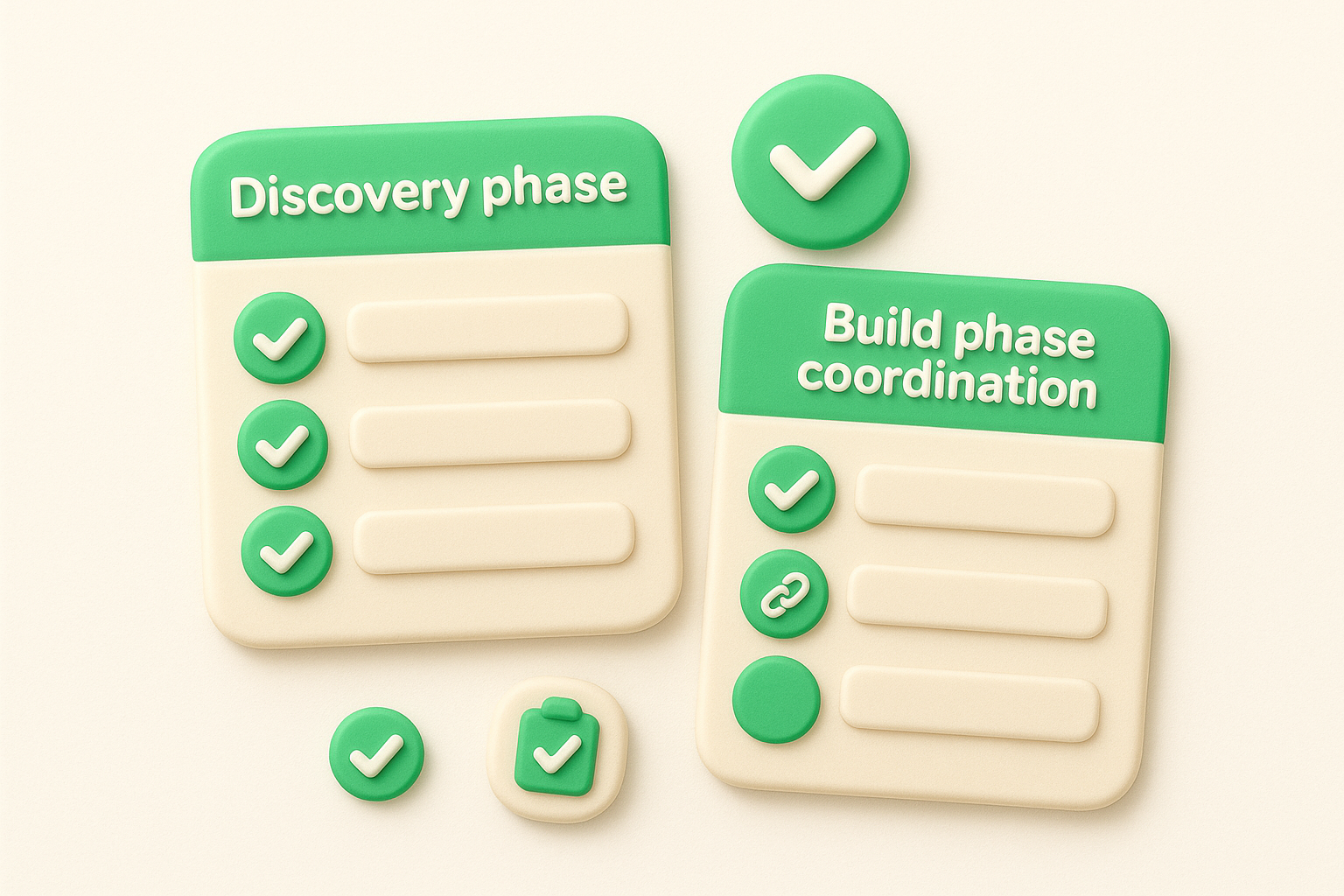 Discovery phase

Build phase coordination